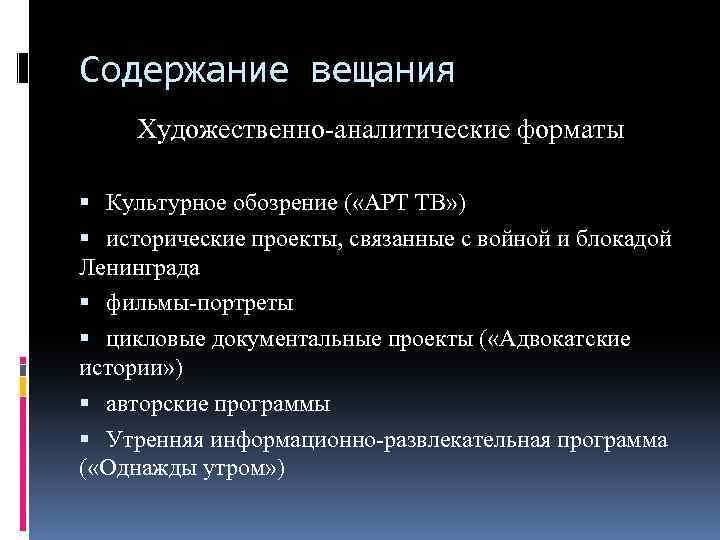 Содержание вещания

Художественно-аналитические форматы

▪ Культурное обозрение («АРТ ТВ»)

▪ исторические проекты, связанные с войной и блокадой Ленинграда

▪ фильмы-портреты

▪ цикловые документальные проекты («Адвокатские истории»)

▪ авторские программы

▪ Утренняя информационно-развлекательная программа («Однажды утром»)